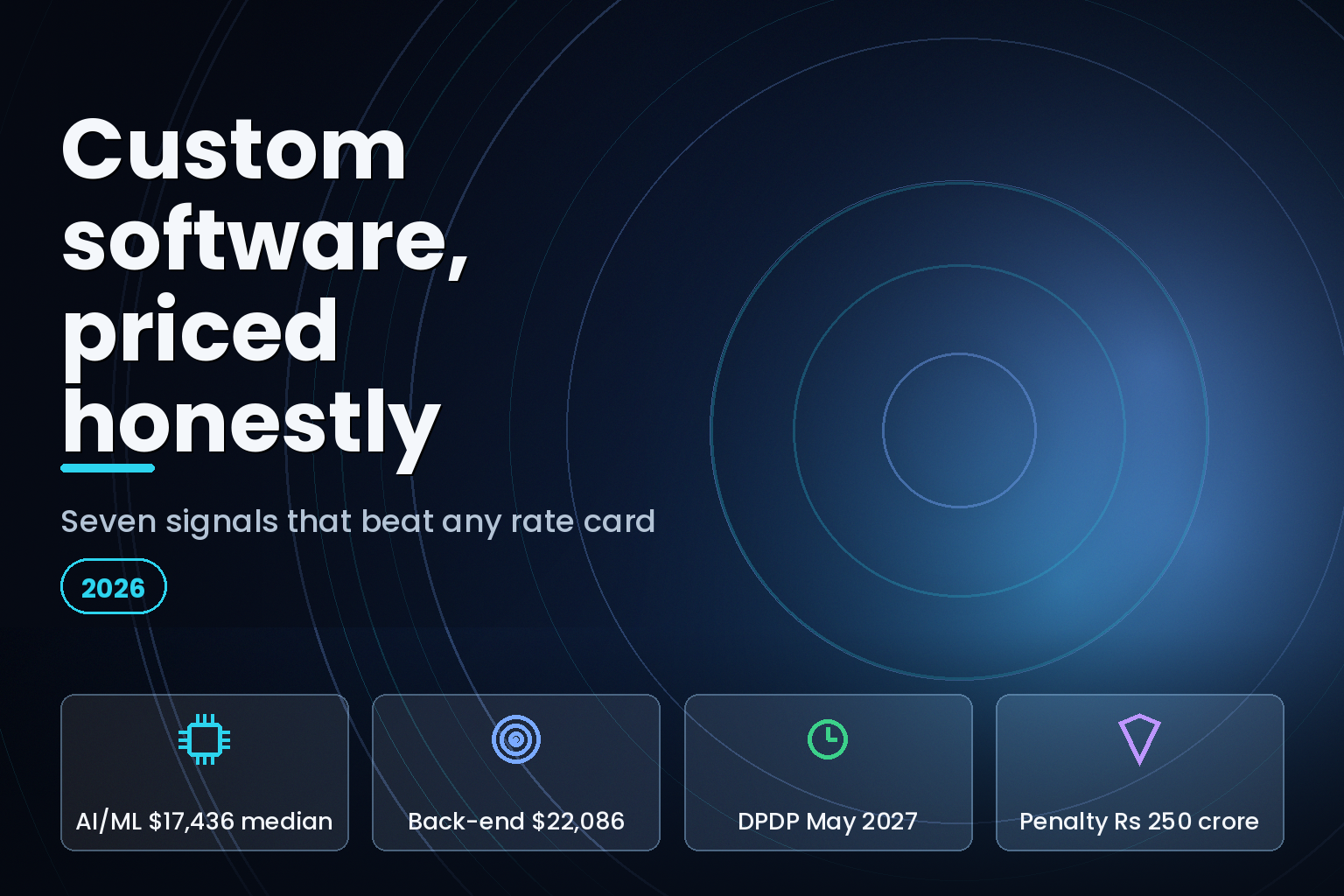 Custom software, priced honestly

Seven signals that beat any rate card

2026

AI/ML $17,436 median

Back-end $22,086

DPDP May 2027

Penalty Rs 250 crore